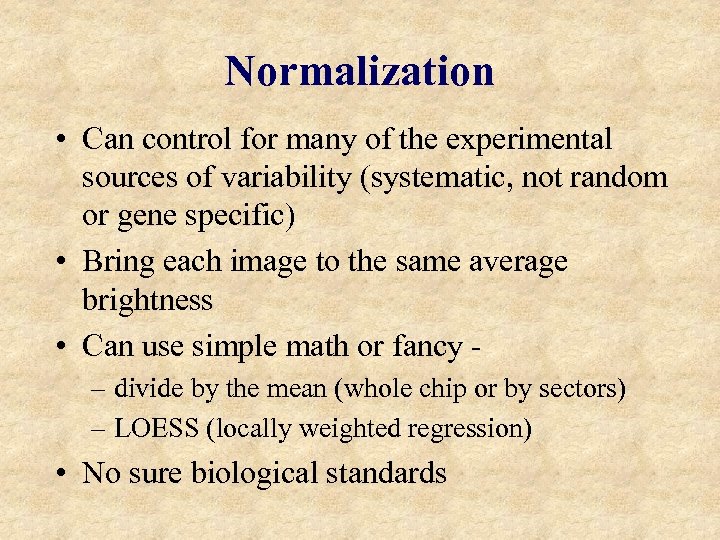 Normalization

• Can control for many of the experimental sources of variability (systematic, not random or gene specific)

• Bring each image to the same average brightness

• Can use simple math or fancy -
– divide by the mean (whole chip or by sectors)
– LOESS (locally weighted regression)

• No sure biological standards